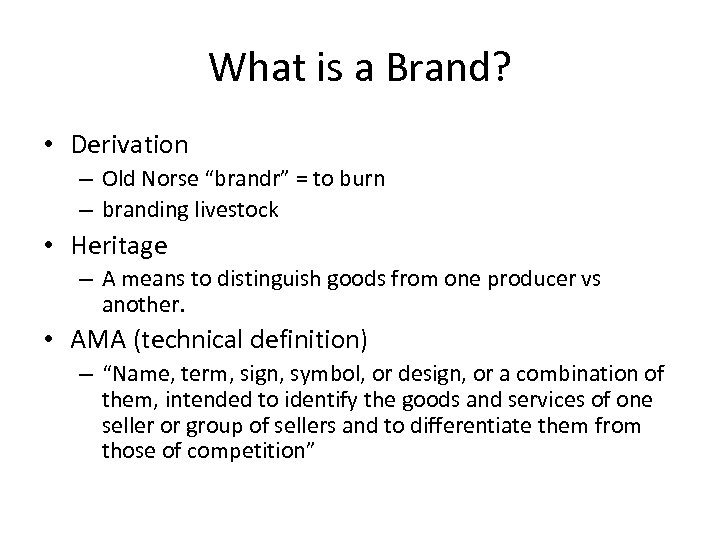 What is a Brand?

• Derivation
– Old Norse “brandr” = to burn
– branding livestock

• Heritage
– A means to distinguish goods from one producer vs another.

• AMA (technical definition)
– “Name, term, sign, symbol, or design, or a combination of them, intended to identify the goods and services of one seller or group of sellers and to differentiate them from those of competition”